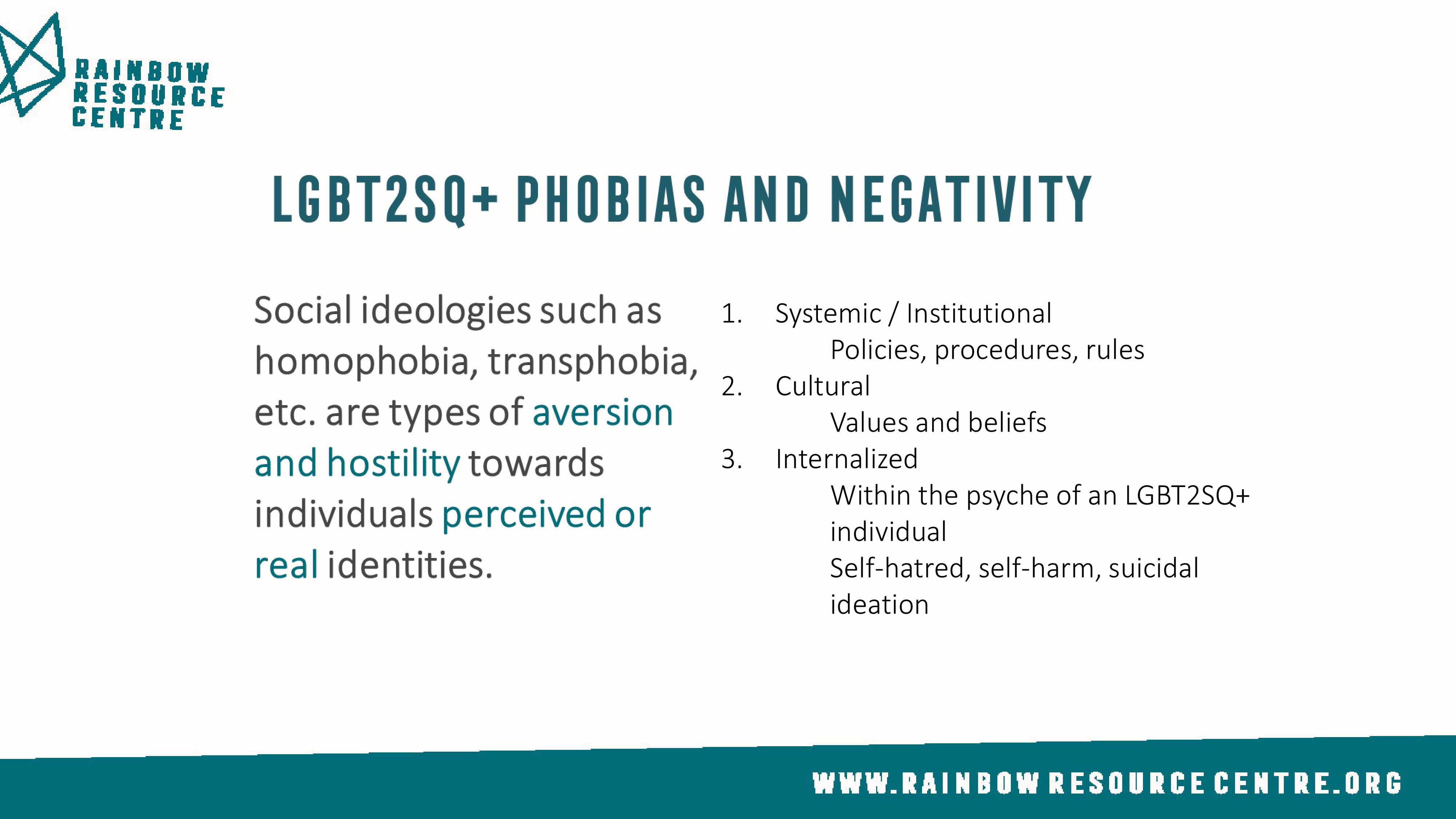 RAINBOW RESOURCE CENTRE

LGBT2SQ+ PHOBIAS AND NEGATIVITY

Social ideologies such as homophobia, transphobia, etc. are types of aversion and hostility towards individuals perceived or real identities.

1. Systemic / Institutional
Policies, procedures, rules
2. Cultural
Values and beliefs
3. Internalized
Within the psyche of an LGBT2SQ+ individual
Self-hatred, self-harm, suicidal ideation

WWW.RAINBOWRESOURCECENTRE.ORG